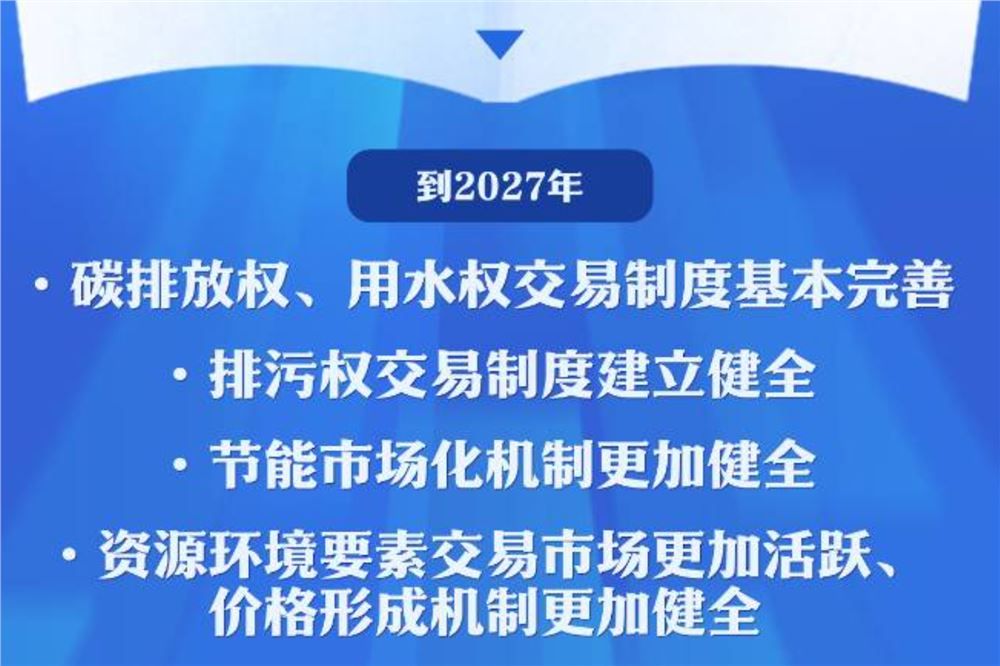 到2027年

· 碳排放权、用水权交易制度基本完善

· 排污权交易制度建立健全

· 节能市场化机制更加健全

· 资源环境要素交易市场更加活跃、价格形成机制更加健全